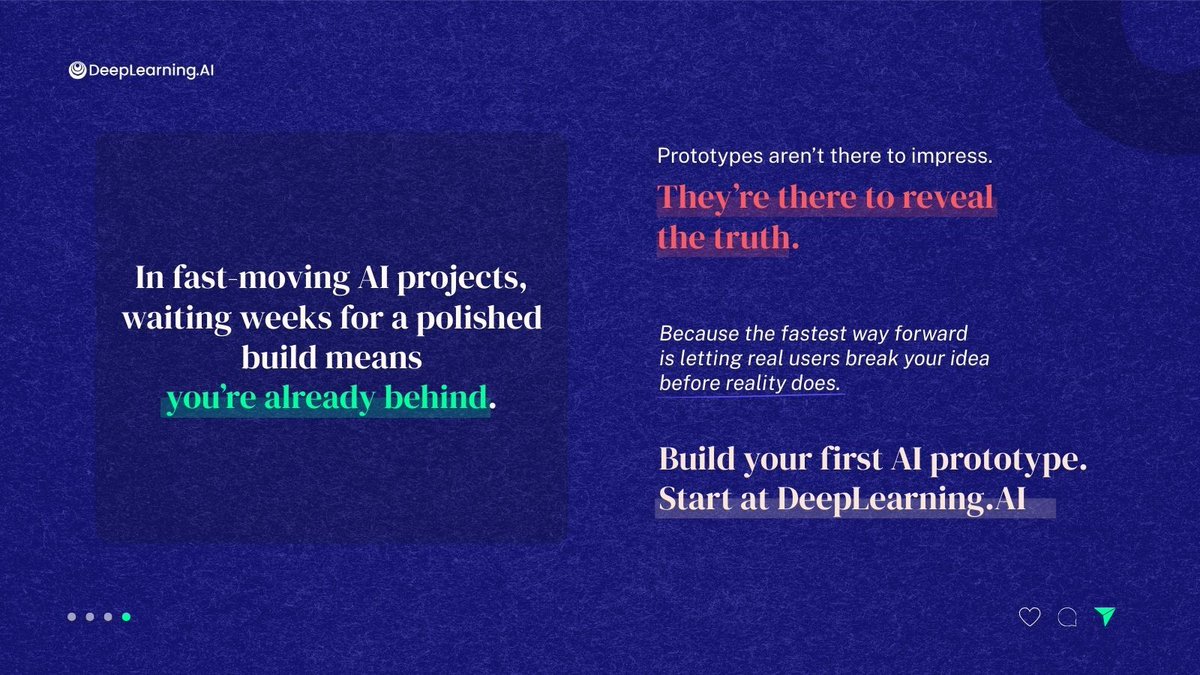 DeepLearning.AI

In fast-moving AI projects, waiting weeks for a polished build means you're already behind.

Prototypes aren't there to impress.

They're there to reveal the truth.

Because the fastest way forward is letting real users break your idea before reality does.

Build your first AI prototype. Start at DeepLearning.AI